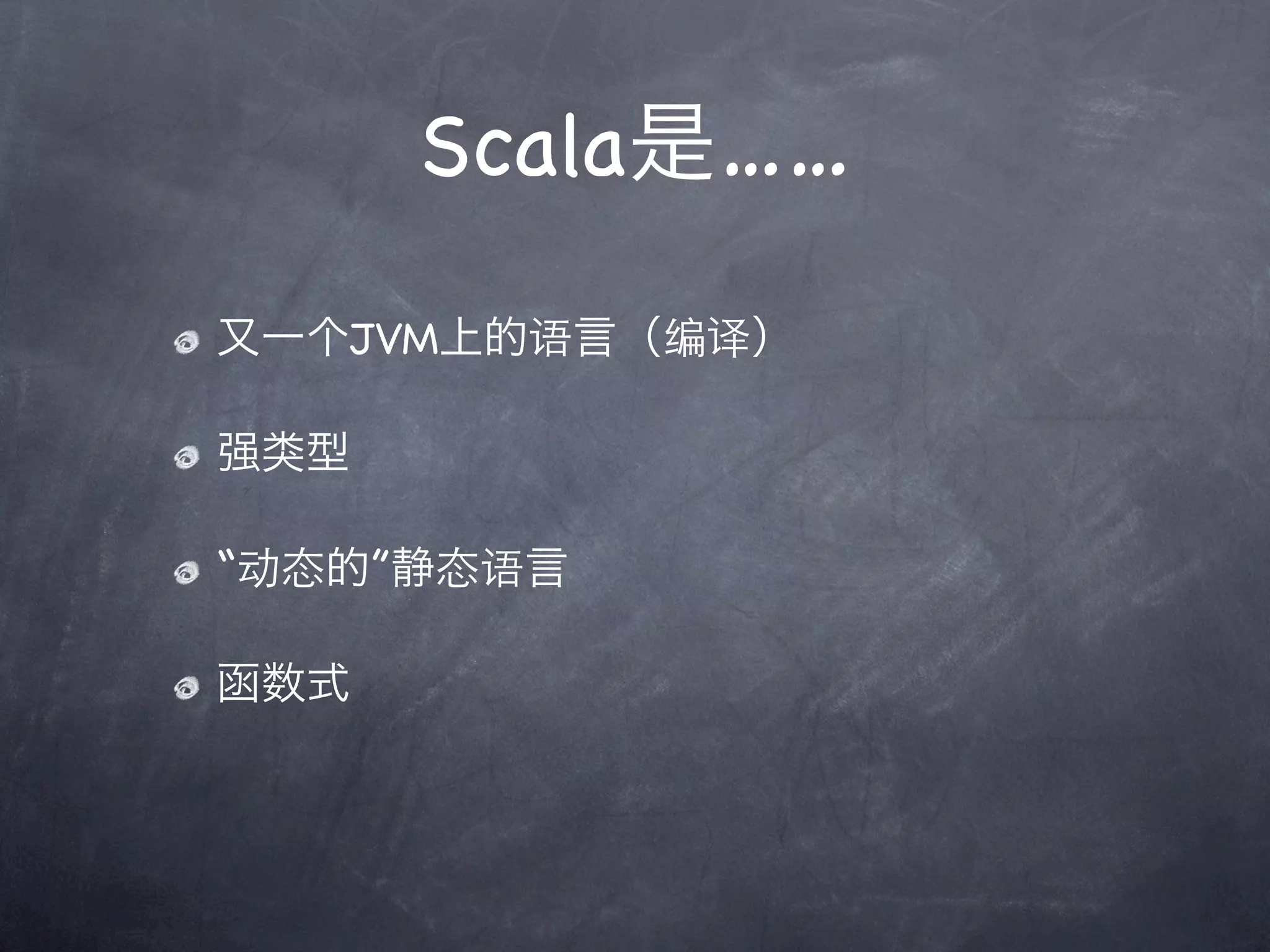 Scala是……

又一个JVM上的语言（编译）

强类型

“动态的”静态语言

函数式